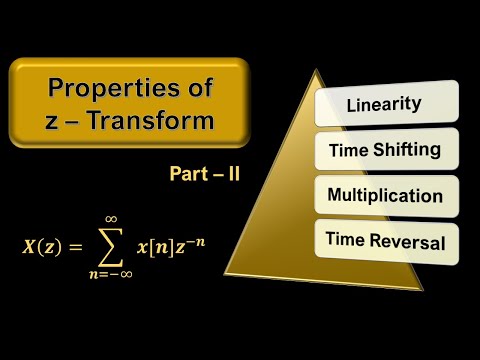 Properties of z – Transform

Part – II

$X(z) = \sum_{n=-\infty}^{\infty} x[n]z^{-n}$

Linearity

Time Shifting

Multiplication

Time Reversal